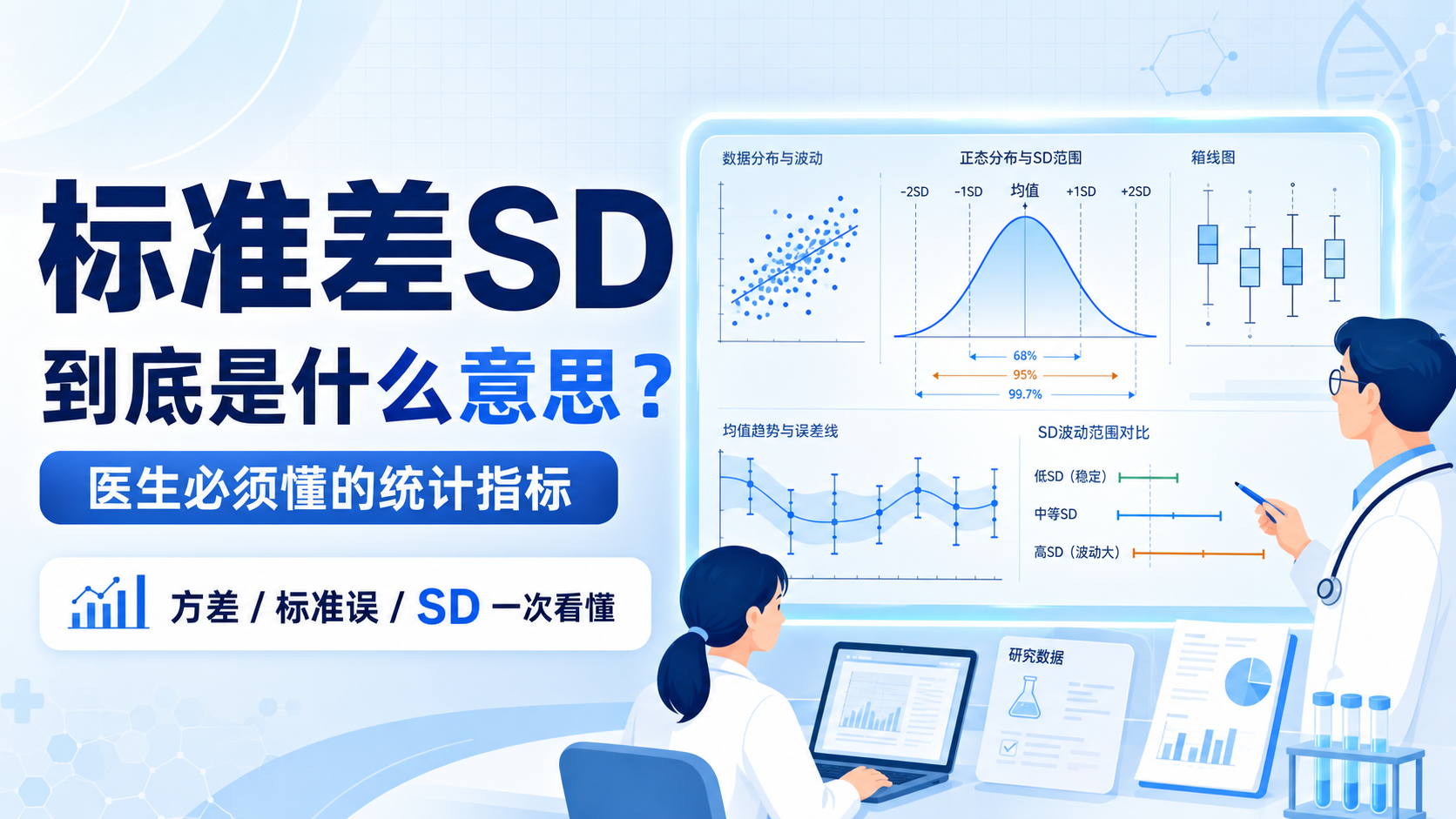 标准差SD

到底是什么意思？

医生必须懂的统计指标

方差 / 标准误 / SD 一次看懂

数据分布与波动

正态分布与SD范围

-2SD -1SD 均值 +1SD +2SD

68%

95%

99.7%

箱线图

均值趋势与误差线

SD波动范围对比

低SD（稳定）

中等SD

高SD（波动大）

研究数据